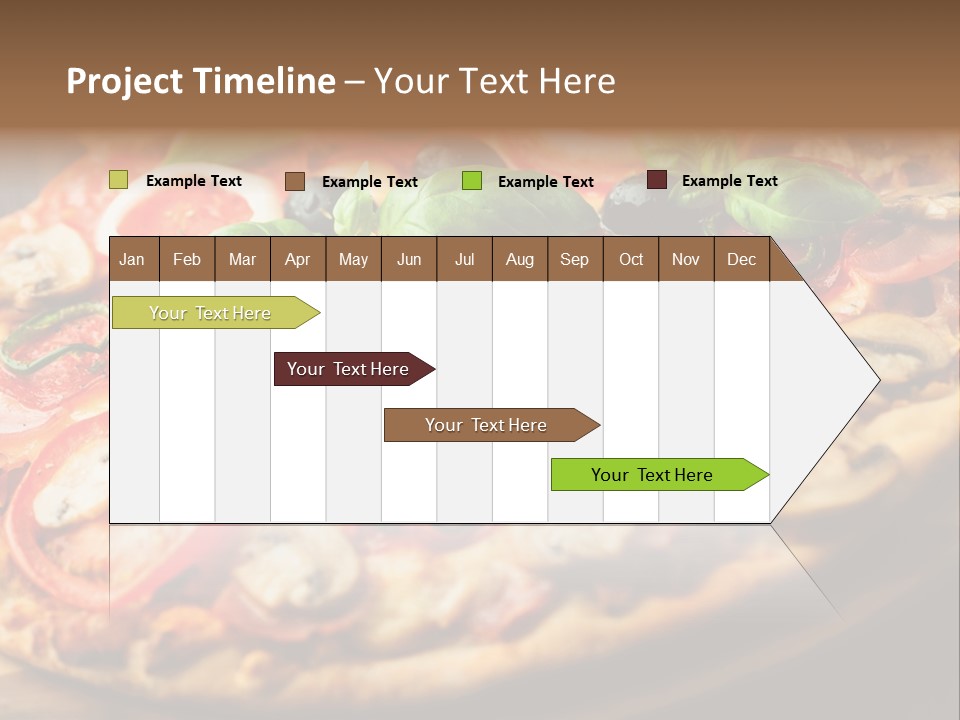 Project Timeline – Your Text Here

Example Text Example Text Example Text Example Text

| Jan | Feb | Mar | Apr | May | Jun | Jul | Aug | Sep | Oct | Nov | Dec |
|---|---|---|---|---|---|---|---|---|---|---|---|

Your Text Here

Your Text Here

Your Text Here

Your Text Here